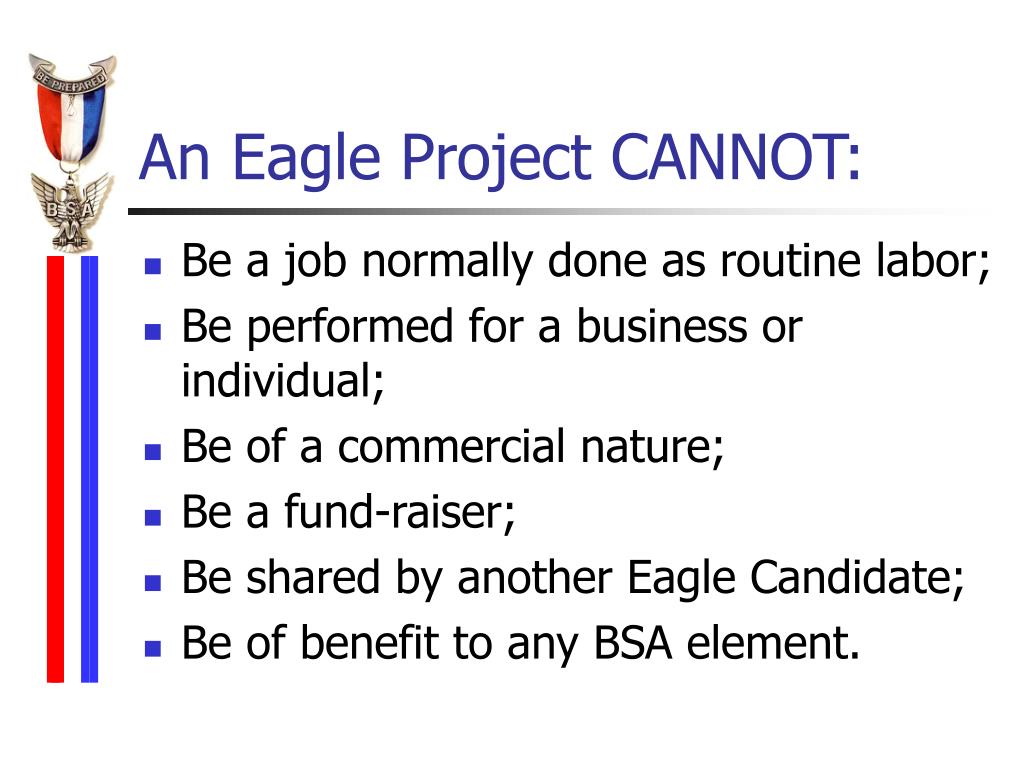 BE PREPARED
BSA

An Eagle Project CANNOT:

- Be a job normally done as routine labor;
- Be performed for a business or individual;
- Be of a commercial nature;
- Be a fund-raiser;
- Be shared by another Eagle Candidate;
- Be of benefit to any BSA element.